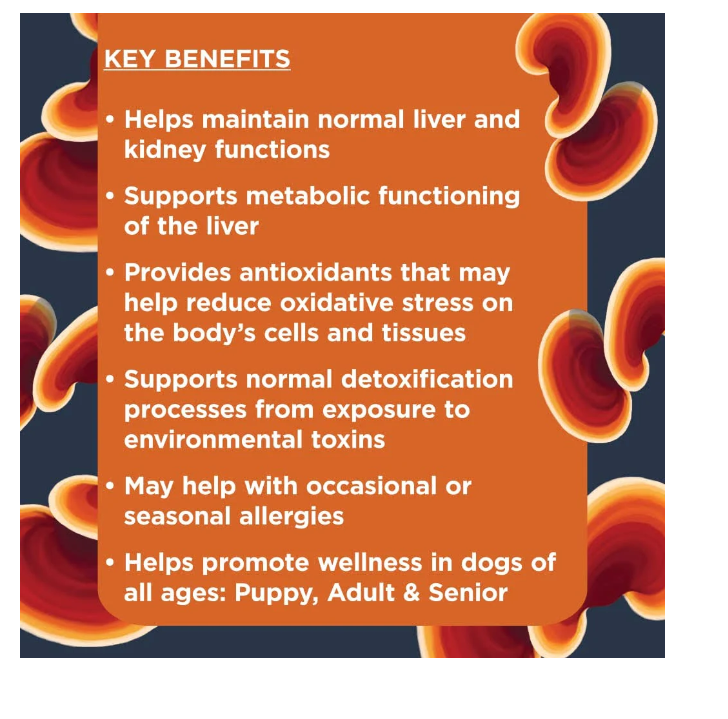 KEY BENEFITS

• Helps maintain normal liver and kidney functions

• Supports metabolic functioning of the liver

• Provides antioxidants that may help reduce oxidative stress on the body's cells and tissues

• Supports normal detoxification processes from exposure to environmental toxins

• May help with occasional or seasonal allergies

• Helps promote wellness in dogs of all ages: Puppy, Adult & Senior